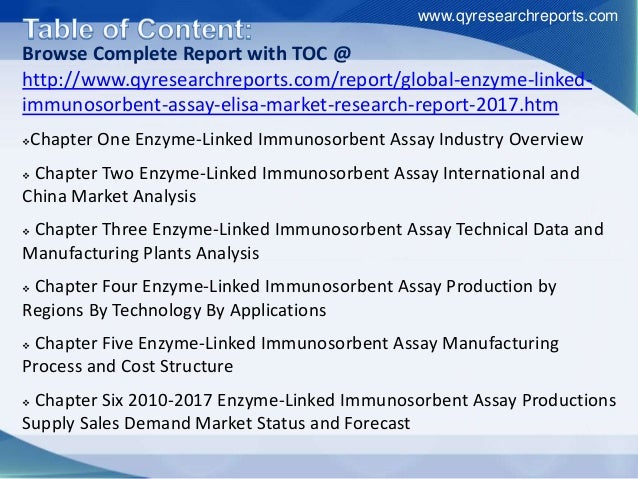 www.qyresearchreports.com

Table of Content:

Browse Complete Report with TOC @ http://www.qyresearchreports.com/report/global-enzyme-linked-immunosorbent-assay-elisa-market-research-report-2017.htm

❖Chapter One Enzyme-Linked Immunosorbent Assay Industry Overview

❖ Chapter Two Enzyme-Linked Immunosorbent Assay International and China Market Analysis

❖ Chapter Three Enzyme-Linked Immunosorbent Assay Technical Data and Manufacturing Plants Analysis

❖ Chapter Four Enzyme-Linked Immunosorbent Assay Production by Regions By Technology By Applications

❖ Chapter Five Enzyme-Linked Immunosorbent Assay Manufacturing Process and Cost Structure

❖ Chapter Six 2010-2017 Enzyme-Linked Immunosorbent Assay Productions Supply Sales Demand Market Status and Forecast